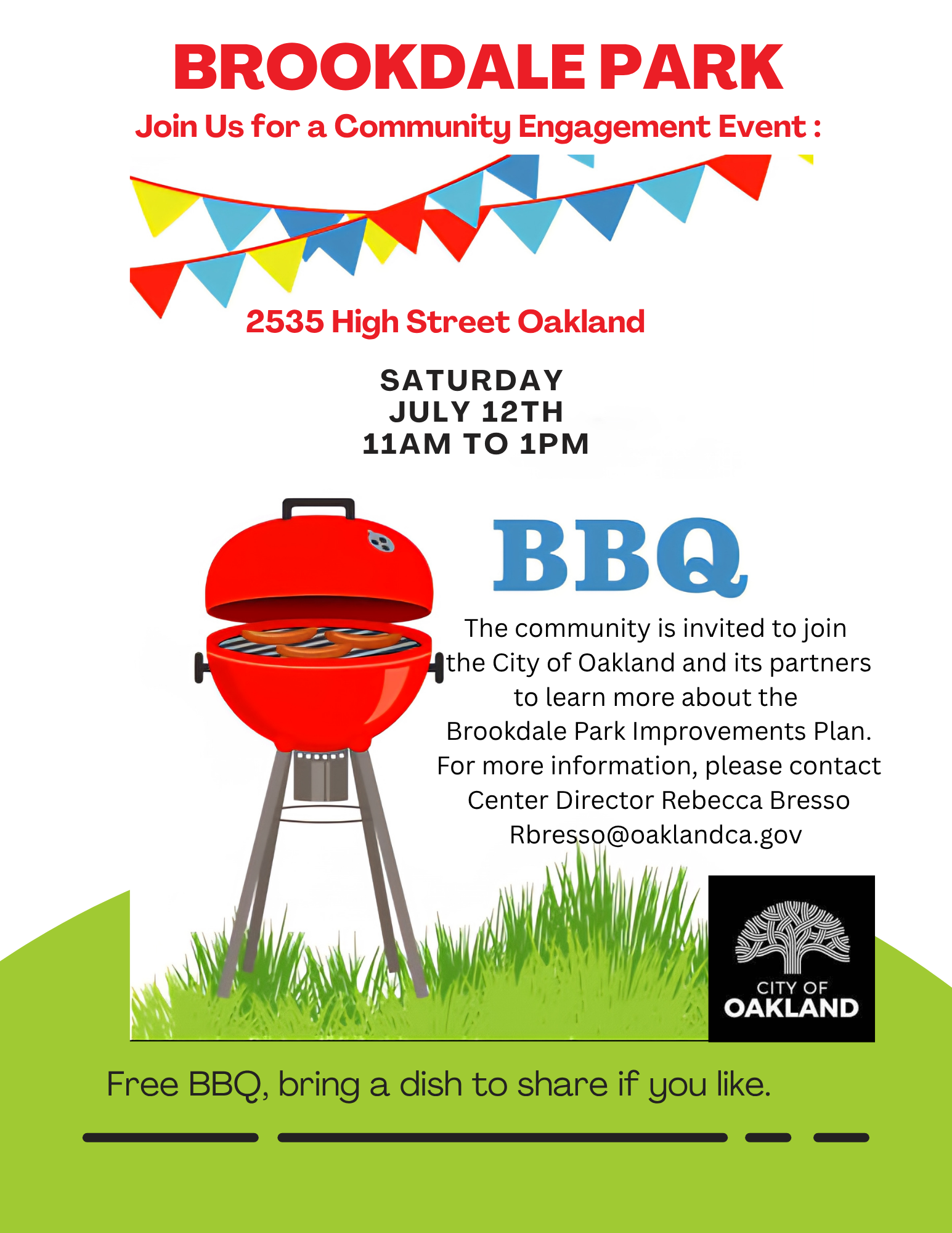 BROOKDALE PARK

Join Us for a Community Engagement Event :

2535 High Street Oakland

SATURDAY
JULY 12TH
11AM TO 1PM

BBQ

The community is invited to join the City of Oakland and its partners to learn more about the Brookdale Park Improvements Plan. For more information, please contact Center Director Rebecca Bresso Rbresso@oaklandca.gov

CITY OF
OAKLAND

Free BBQ, bring a dish to share if you like.